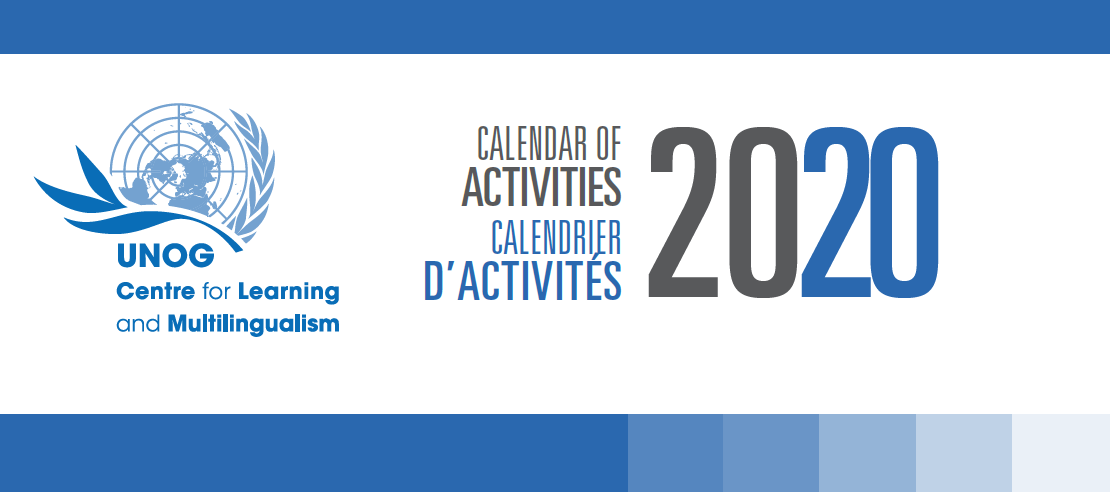 UNOG
Centre for Learning and Multilingualism

CALENDAR OF ACTIVITIES
CALENDRIER D'ACTIVITÉS

2020